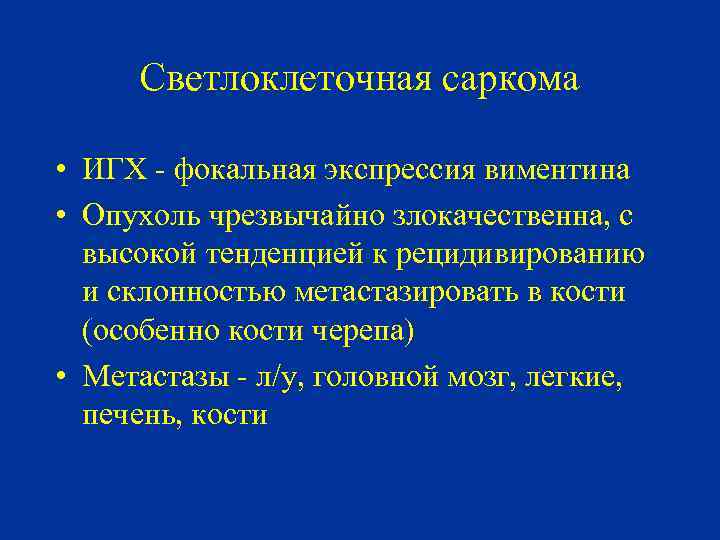 Светлоклеточная саркома

• ИГХ - фокальная экспрессия виментина

• Опухоль чрезвычайно злокачественна, с высокой тенденцией к рецидивированию и склонностью метастазировать в кости (особенно кости черепа)

• Метастазы - л/у, головной мозг, легкие, печень, кости